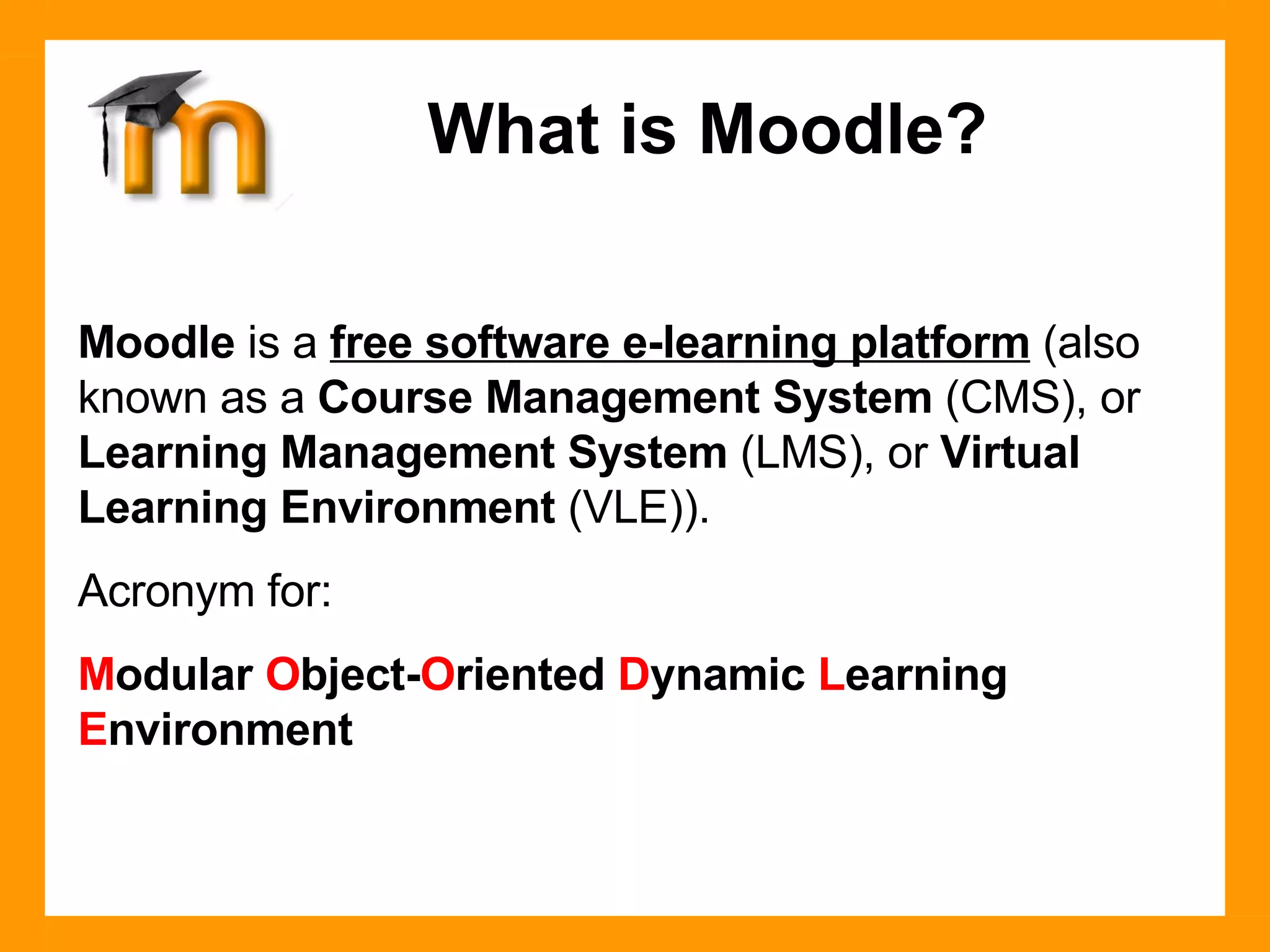 What is Moodle?

Moodle is a free software e-learning platform (also known as a Course Management System (CMS), or Learning Management System (LMS), or Virtual Learning Environment (VLE)).

Acronym for:

Modular Object-Oriented Dynamic Learning Environment